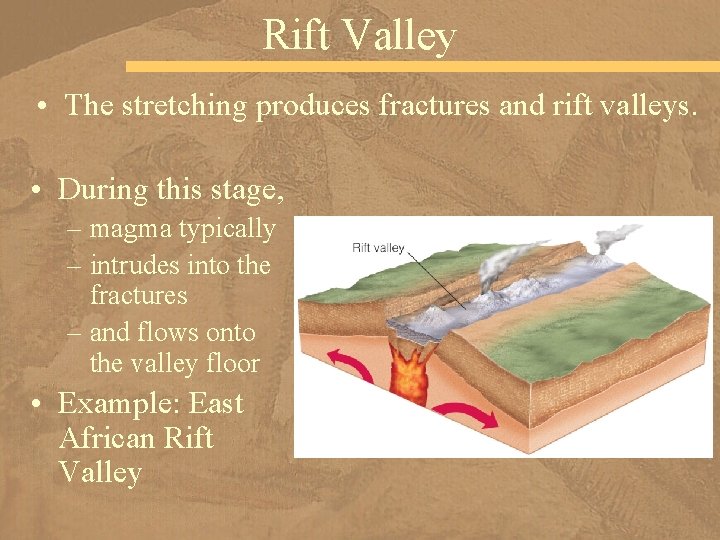 Rift Valley

• The stretching produces fractures and rift valleys.

• During this stage,
– magma typically
– intrudes into the fractures
– and flows onto the valley floor

• Example: East African Rift Valley

Rift valley